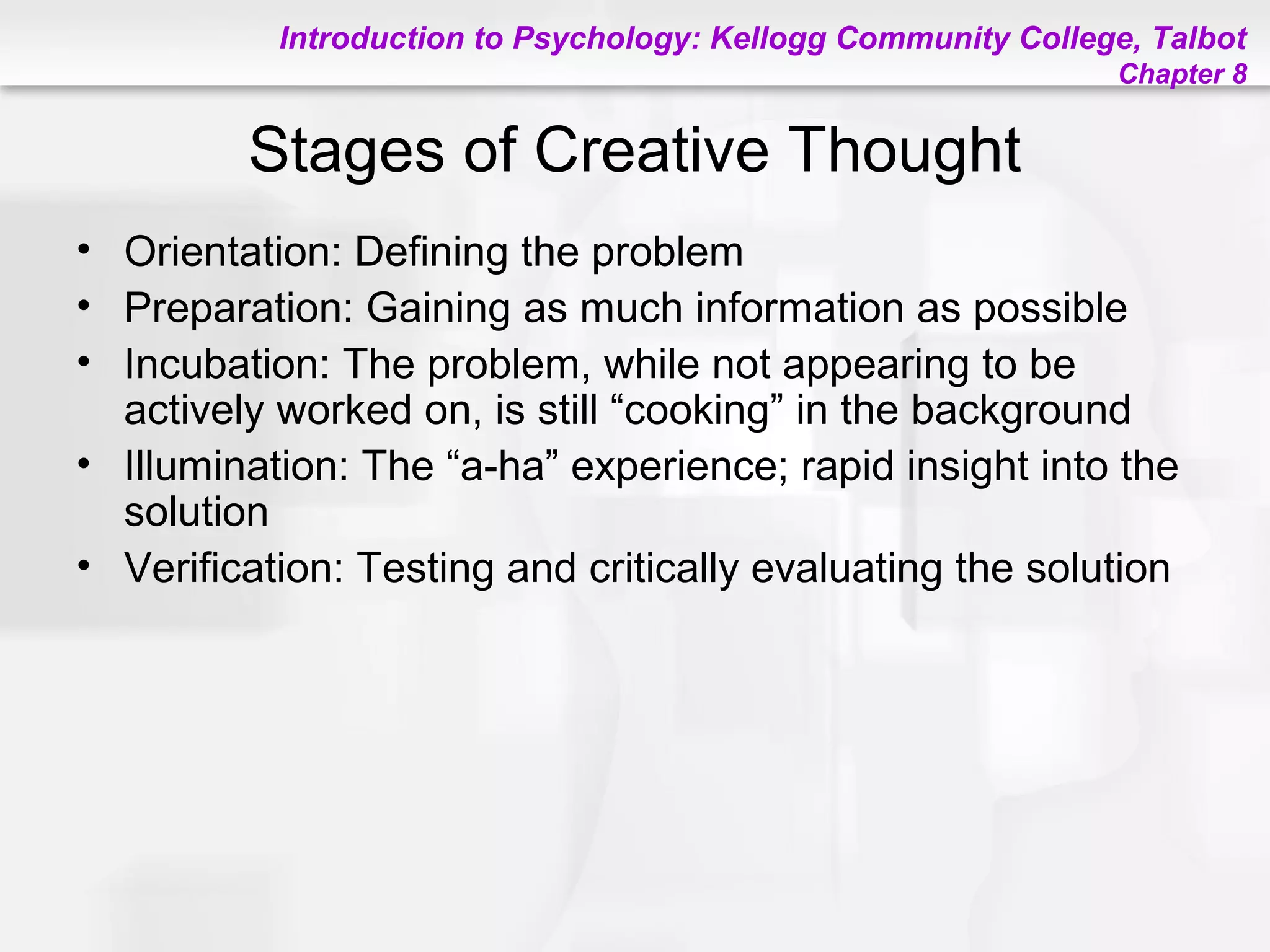 Introduction to Psychology: Kellogg Community College, Talbot
Chapter 8

Stages of Creative Thought

• Orientation: Defining the problem
• Preparation: Gaining as much information as possible
• Incubation: The problem, while not appearing to be actively worked on, is still “cooking” in the background
• Illumination: The “a-ha” experience; rapid insight into the solution
• Verification: Testing and critically evaluating the solution